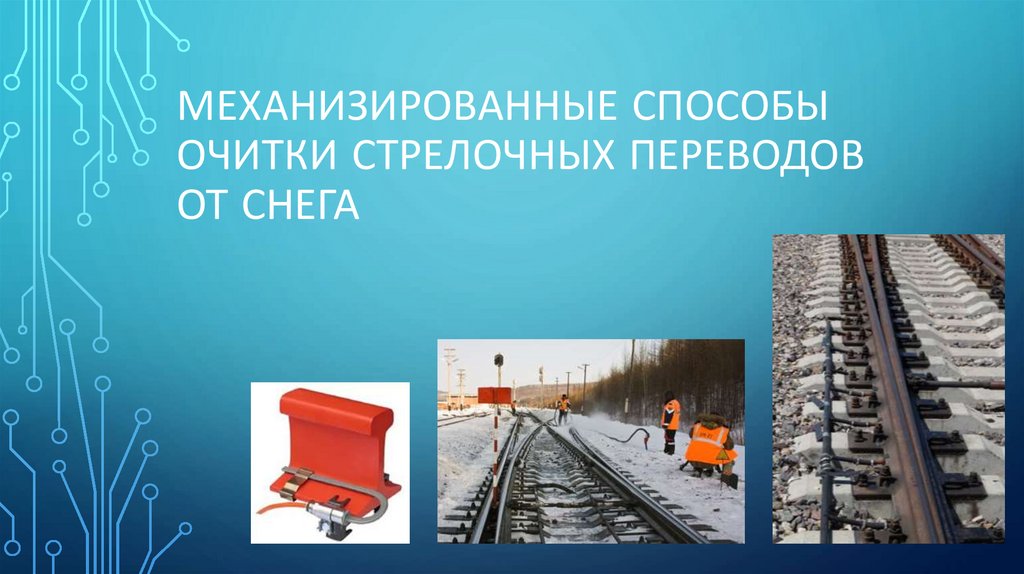 МЕХАНИЗИРОВАННЫЕ СПОСОБЫ ОЧИТКИ СТРЕЛОЧНЫХ ПЕРЕВОДОВ ОТ СНЕГА